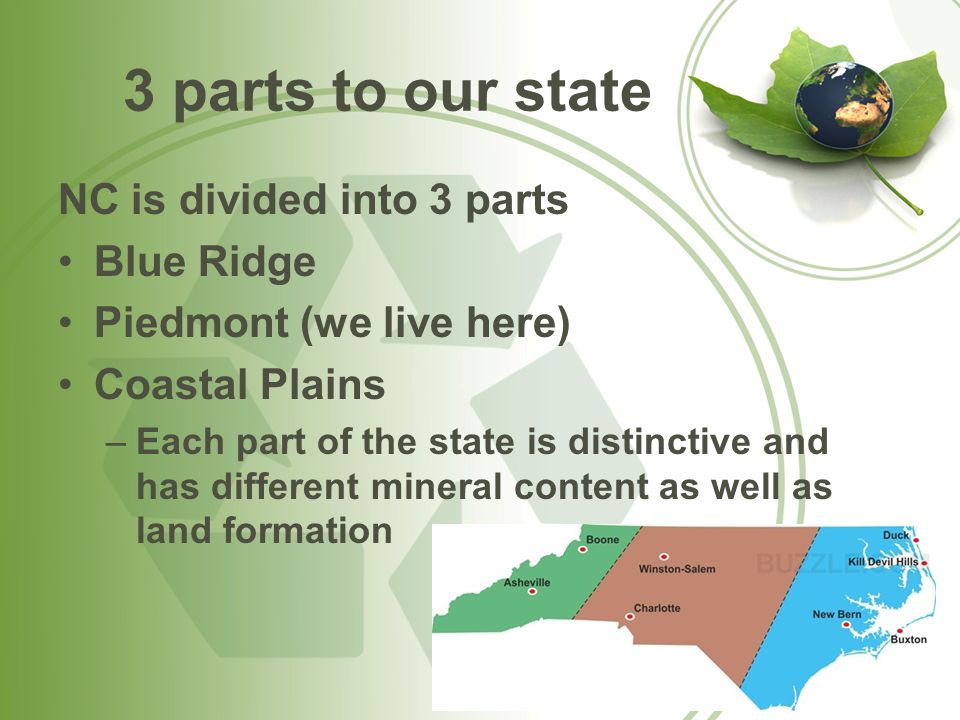 3 parts to our state

NC is divided into 3 parts

• Blue Ridge
• Piedmont (we live here)
• Coastal Plains
– Each part of the state is distinctive and has different mineral content as well as land formation

Boone
Asheville
Winston-Salem
Charlotte
BUZZLE
Duck
Kill Devil Hills
New Bern
Buxton